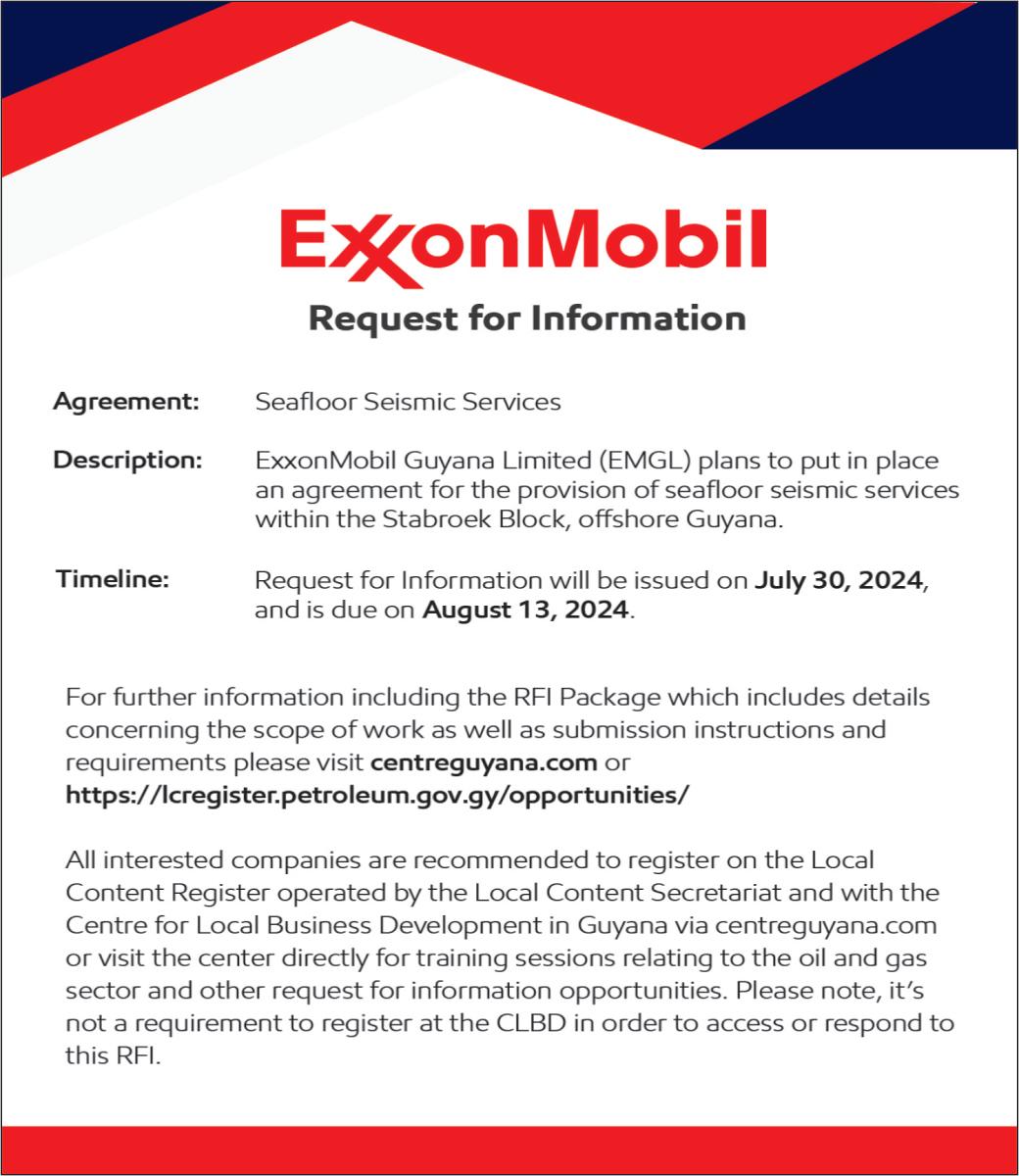 ExxonMobil

Request for Information

Agreement: Seafloor Seismic Services

Description: ExxonMobil Guyana Limited (EMGL) plans to put in place an agreement for the provision of seafloor seismic services within the Stabroek Block, offshore Guyana.

Timeline: Request for Information will be issued on July 30, 2024, and is due on August 13, 2024.

For further information including the RFI Package which includes details concerning the scope of work as well as submission instructions and requirements please visit centreguyana.com or https://lcregister.petroleum.gov.gy/opportunities/

All interested companies are recommended to register on the Local Content Register operated by the Local Content Secretariat and with the Centre for Local Business Development in Guyana via centreguyana.com or visit the center directly for training sessions relating to the oil and gas sector and other request for information opportunities. Please note, it's not a requirement to register at the CLBD in order to access or respond to this RFI.